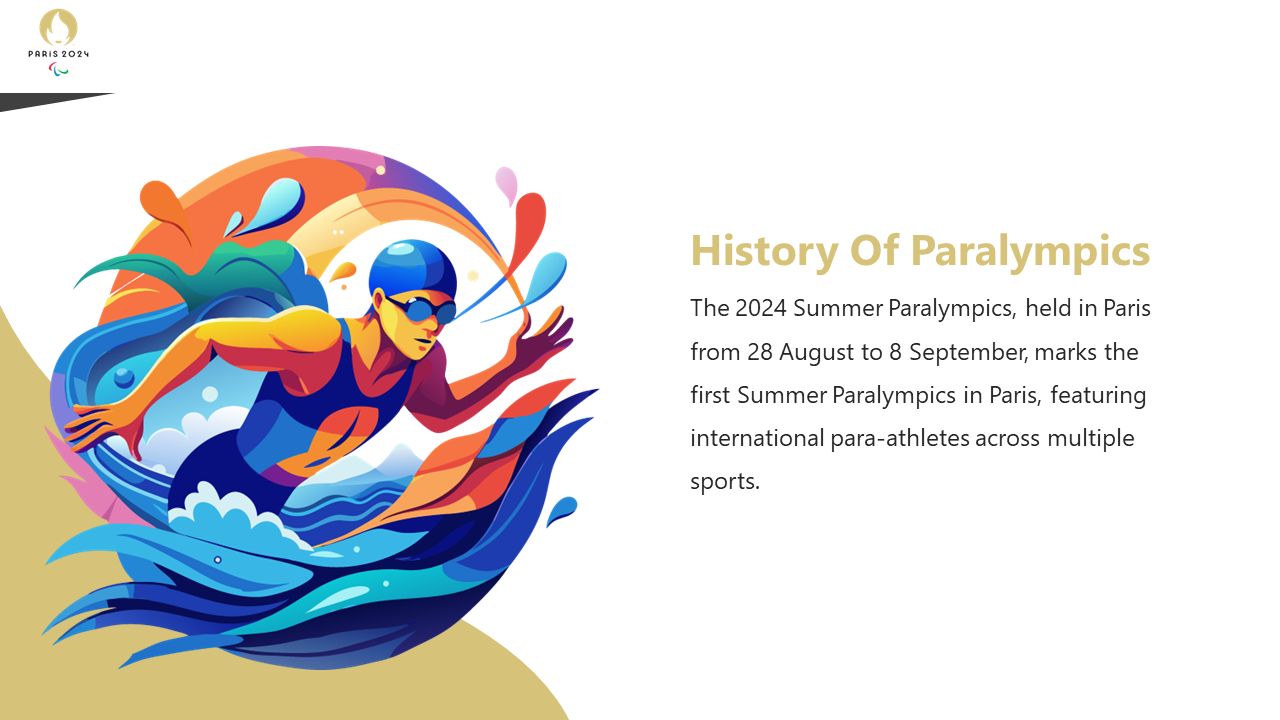 PARIS 2024

History Of Paralympics

The 2024 Summer Paralympics, held in Paris from 28 August to 8 September, marks the first Summer Paralympics in Paris, featuring international para-athletes across multiple sports.